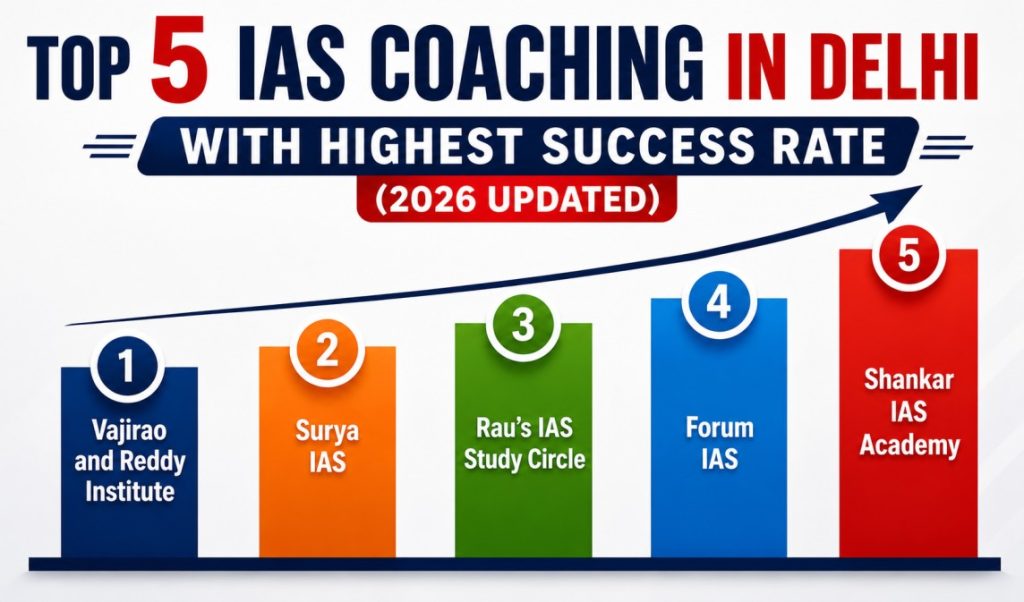 TOP 5 IAS COACHING IN DELHI
WITH HIGHEST SUCCESS RATE
(2026 UPDATED)

1
Vajirao and Reddy Institute

2
Surya IAS

3
Rau's IAS Study Circle

4
Forum IAS

5
Shankar IAS Academy